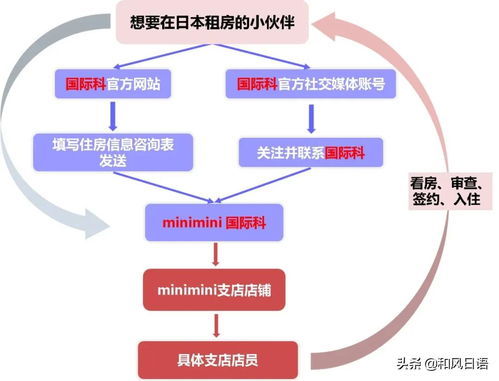 想要在日本租房的小伙伴

国际科官方网站

国际科官方社交媒体账号

填写住房信息咨询表发送

关注并联系国际科

minimini 国际科

minimini支店店铺

具体支店店员

看房、审查、签约、入住

头条 @和风日语